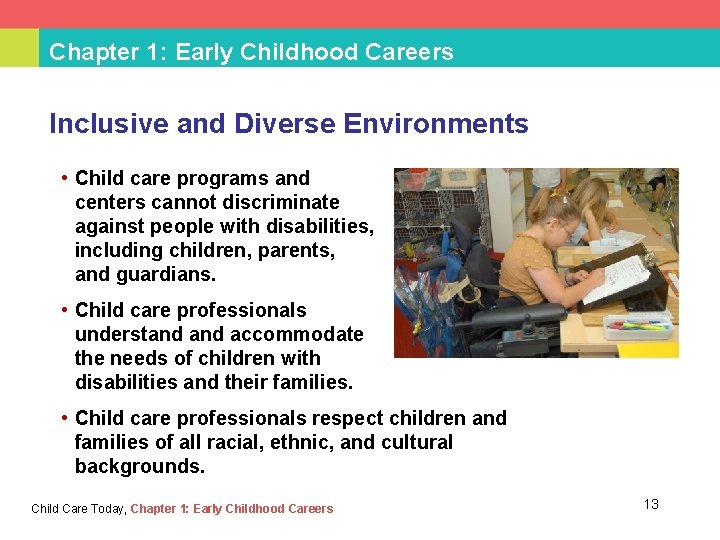 Chapter 1: Early Childhood Careers

Inclusive and Diverse Environments

• Child care programs and centers cannot discriminate against people with disabilities, including children, parents, and guardians.

• Child care professionals understand and accommodate the needs of children with disabilities and their families.

• Child care professionals respect children and families of all racial, ethnic, and cultural backgrounds.

Child Care Today, Chapter 1: Early Childhood Careers

13